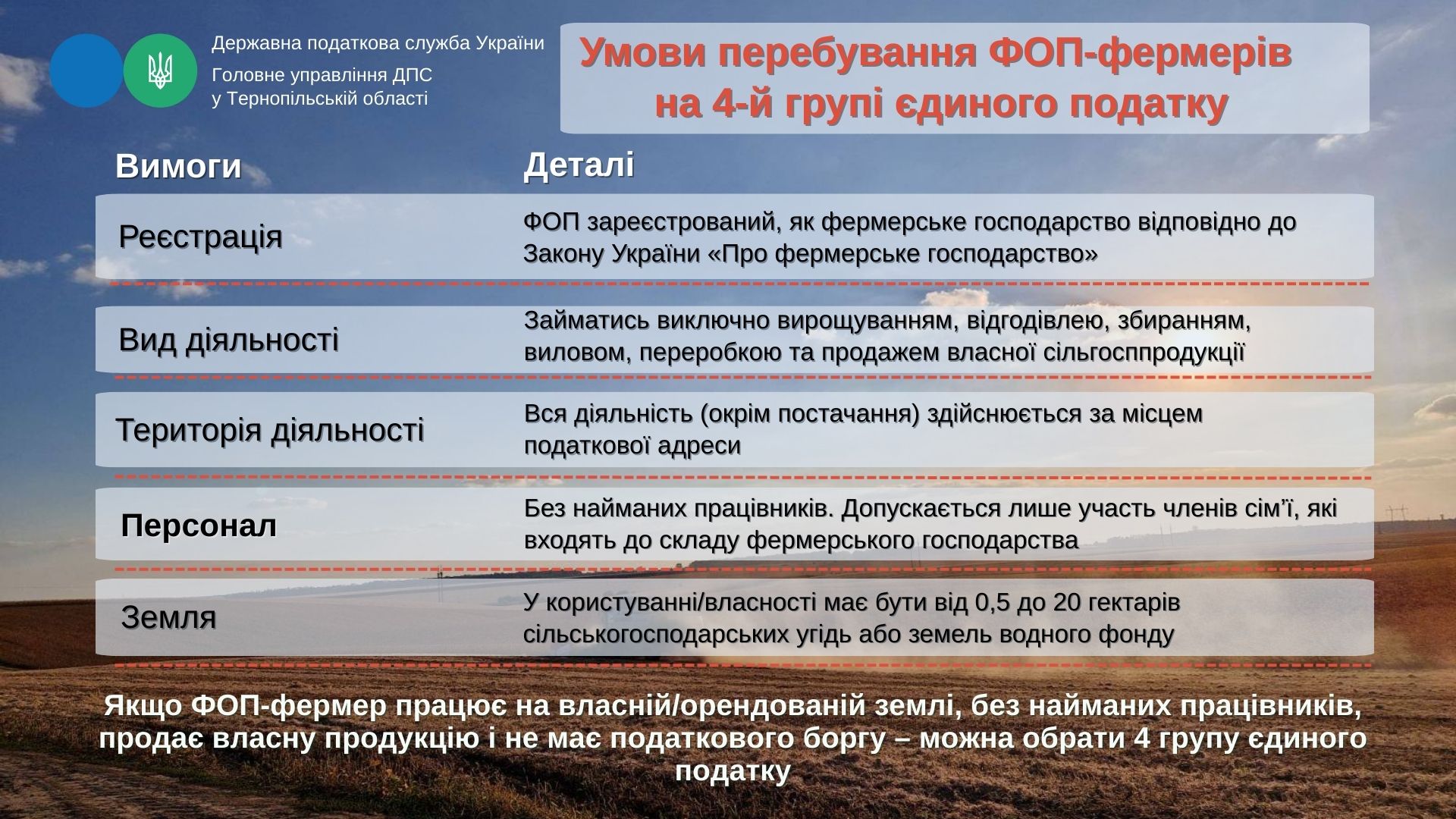 Державна податкова служба України
Головне управління ДПС
у Тернопільській області

Умови перебування ФОП-фермерів на 4-й групі єдиного податку

| Вимоги | Деталі |
|---|---|
| Реєстрація | ФОП зареєстрований, як фермерське господарство відповідно до Закону України «Про фермерське господарство» |
| Вид діяльності | Займатись виключно вирощуванням, відгодівлею, збиранням, виловом, переробкою та продажем власної сільгосппродукції |
| Територія діяльності | Вся діяльність (окрім постачання) здійснюється за місцем податкової адреси |
| Персонал | Без найманих працівників. Допускається лише участь членів сім'ї, які входять до складу фермерського господарства |
| Земля | У користуванні/власності має бути від 0,5 до 20 гектарів сільськогосподарських угідь або земель водного фонду |

Якщо ФОП-фермер працює на власній/орендованій землі, без найманих працівників, продає власну продукцію і не має податкового боргу – можна обрати 4 групу єдиного податку